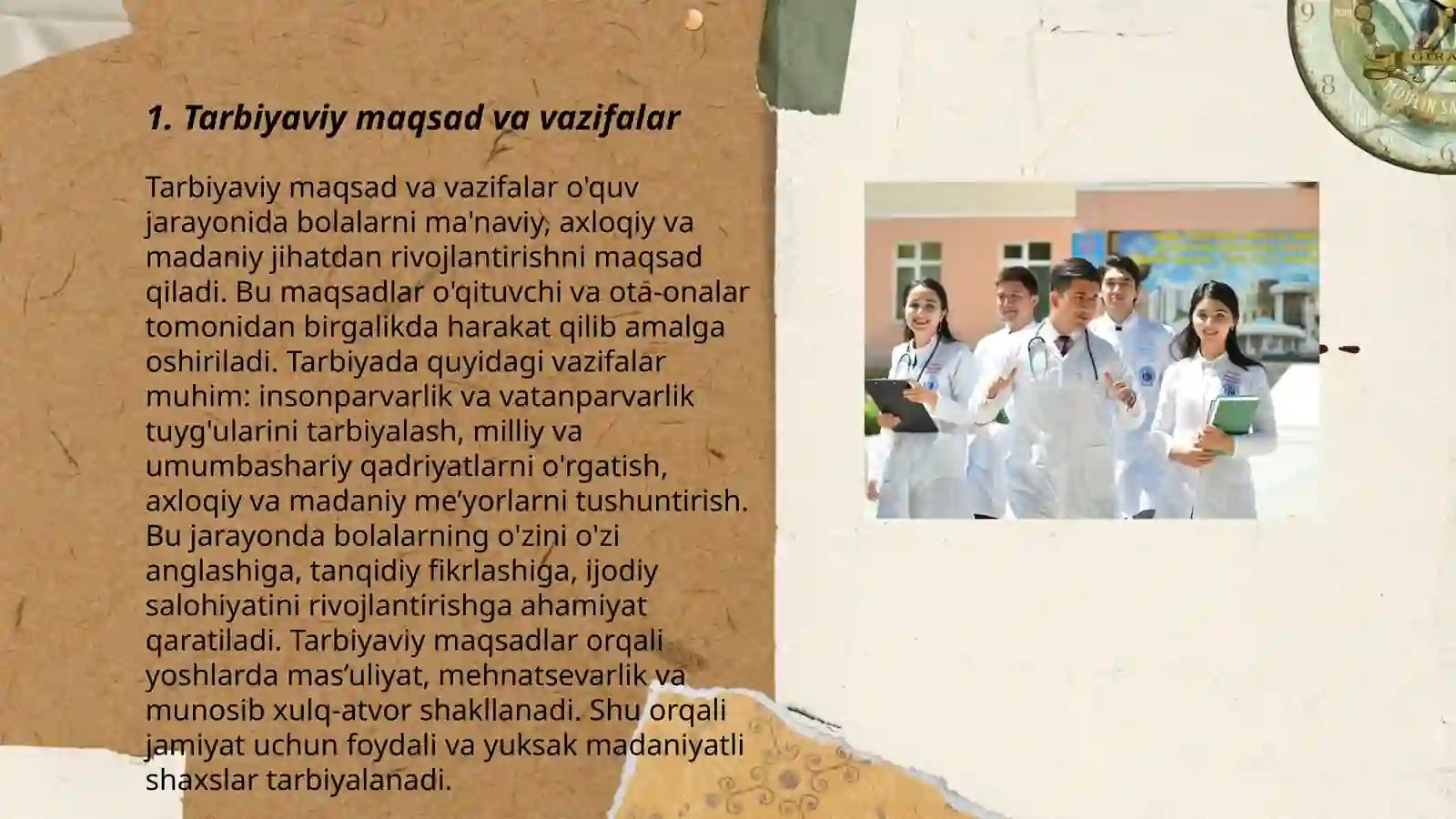 1. Tarbiyaviy maqsad va vazifalar

Tarbiyaviy maqsad va vazifalar o'quv jarayonida bolalarni ma'naviy, axloqiy va madaniy jihatdan rivojlantirishni maqsad qiladi. Bu maqsadlar o'qituvchi va ota-onalar tomonidan birgalikda harakat qilib amalga oshiriladi. Tarbiyada quyidagi vazifalar muhim: insonparvarlik va vatanparvarlik tuyg'ularini tarbiyalash, milliy va umumbashariy qadriyatlarni o'rgatish, axloqiy va madaniy me’yorlarni tushuntirish. Bu jarayonda bolalarning o'zini o'zi anglashiga, tanqidiy fikrlashiga, ijodiy salohiyatini rivojlantirishga ahamiyat qaratiladi. Tarbiyaviy maqsadlar orqali yoshlarda mas’uliyat, mehnatsevarlik va munosib xulq-atvor shakllanadi. Shu orqali jamiyat uchun foydali va yuksak madaniyatli shaxslar tarbiyalanadi.